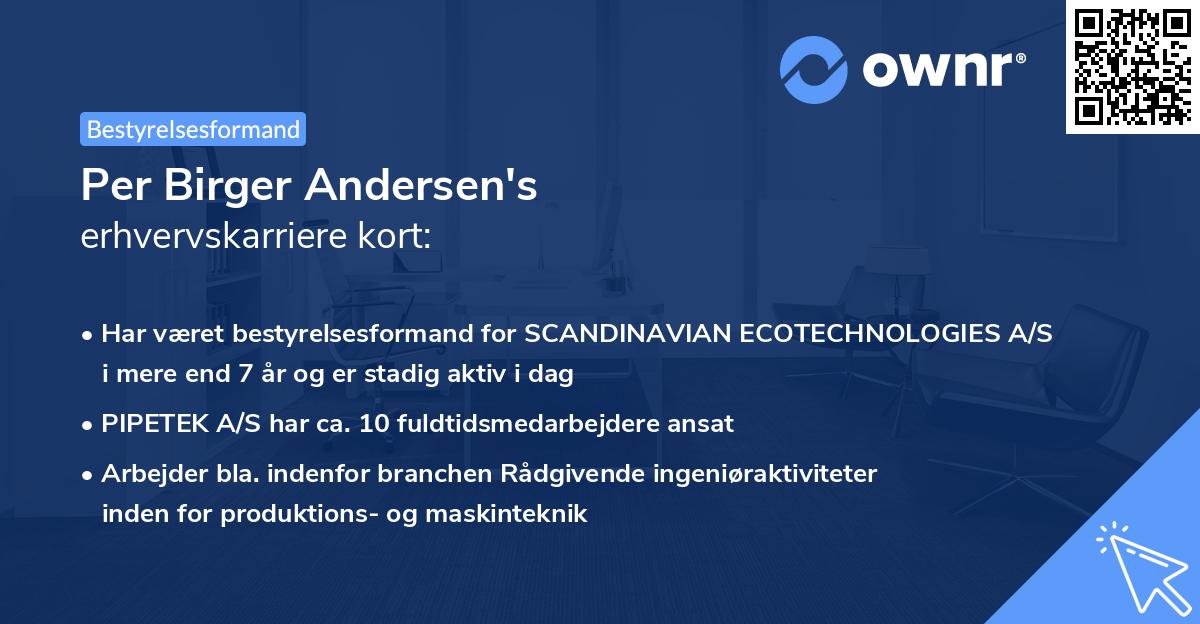 ownr®

Bestyrelsesformand

Per Birger Andersen's
erhvervskarriere kort:

• Har været bestyrelsesformand for SCANDINAVIAN ECOTECHNOLOGIES A/S i mere end 7 år og er stadig aktiv i dag

• PIPETEK A/S har ca. 10 fuldtidsmedarbejdere ansat

• Arbejder bla. indenfor branchen Rådgivende ingeniøraktiviteter inden for produktions- og maskinteknik